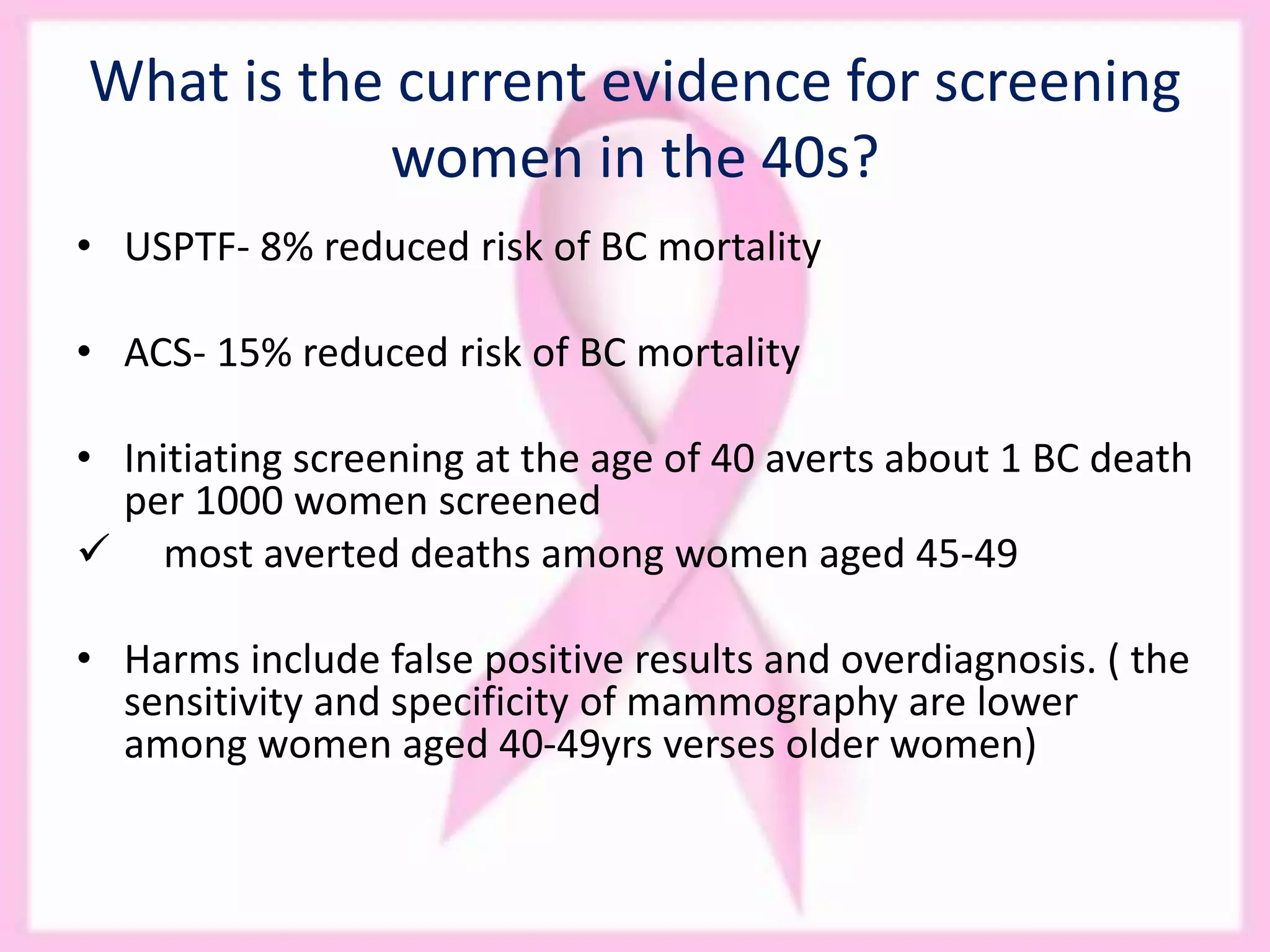 What is the current evidence for screening women in the 40s?

• USPTF- 8% reduced risk of BC mortality

• ACS- 15% reduced risk of BC mortality

• Initiating screening at the age of 40 averts about 1 BC death per 1000 women screened
✓ most averted deaths among women aged 45-49

• Harms include false positive results and overdiagnosis. ( the sensitivity and specificity of mammography are lower among women aged 40-49yrs verses older women)